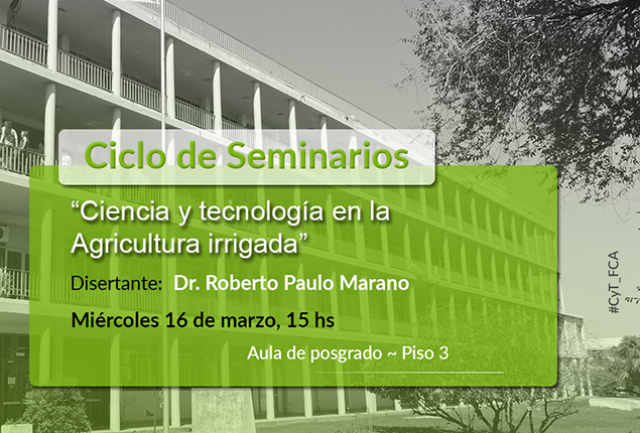 Ciclo de Seminarios

“Ciencia y tecnología en la Agricultura irrigada”

Disertante: Dr. Roberto Paulo Marano

Miércoles 16 de marzo, 15 hs

Aula de posgrado ~ Piso 3

#CyT_FCA